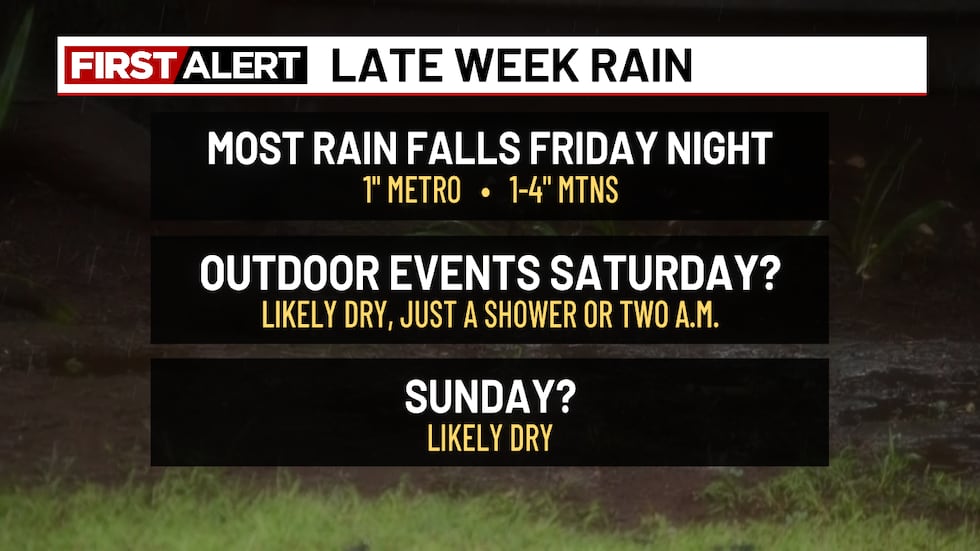 FIRST ALERT LATE WEEK RAIN

MOST RAIN FALLS FRIDAY NIGHT
1" METRO • 1-4" MTNS

OUTDOOR EVENTS SATURDAY?
LIKELY DRY, JUST A SHOWER OR TWO A.M.

SUNDAY?
LIKELY DRY